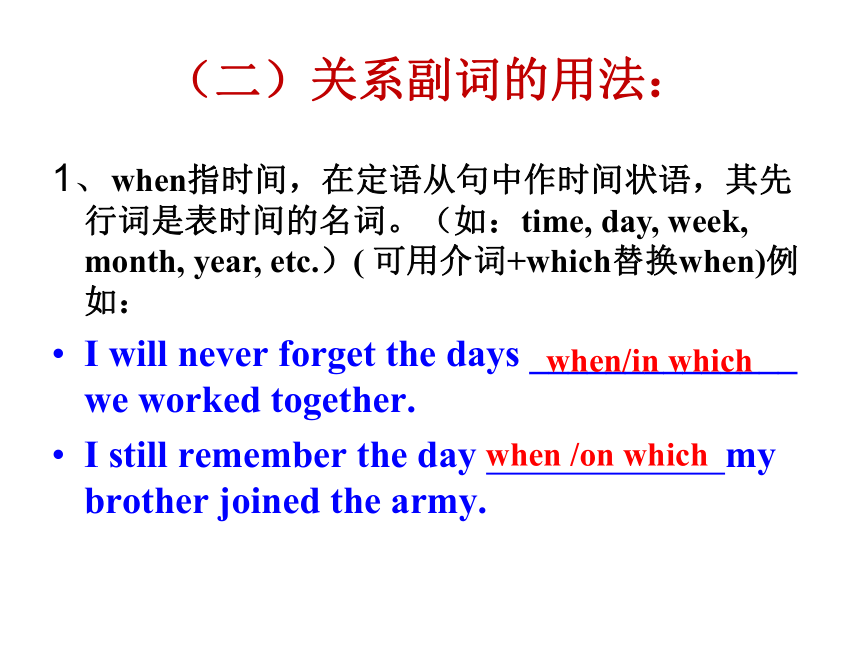 （二）关系副词的用法：

1、when指时间，在定语从句中作时间状语，其先行词是表时间的名词。（如：time, day, week, month, year, etc.）( 可用介词+which替换when)例如：

• I will never forget the days when/in which we worked together.

• I still remember the day when /on which my brother joined the army.